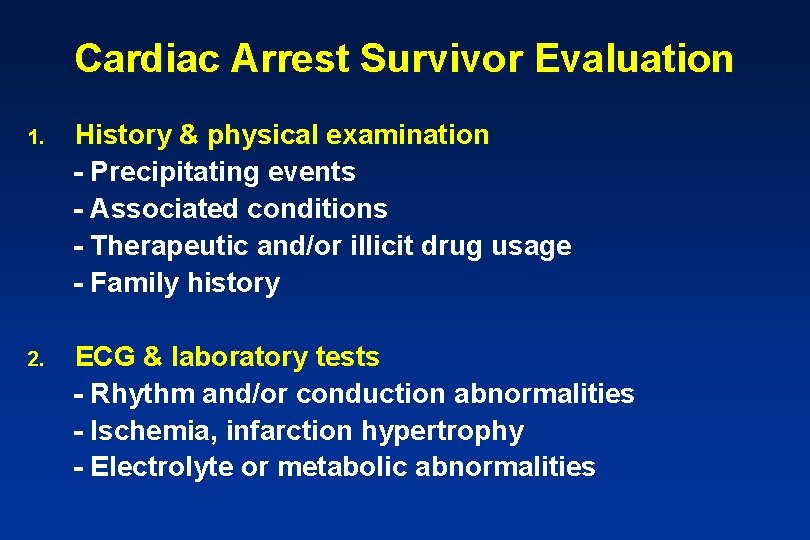 Cardiac Arrest Survivor Evaluation

1. History & physical examination
- Precipitating events
- Associated conditions
- Therapeutic and/or illicit drug usage
- Family history

2. ECG & laboratory tests
- Rhythm and/or conduction abnormalities
- Ischemia, infarction hypertrophy
- Electrolyte or metabolic abnormalities